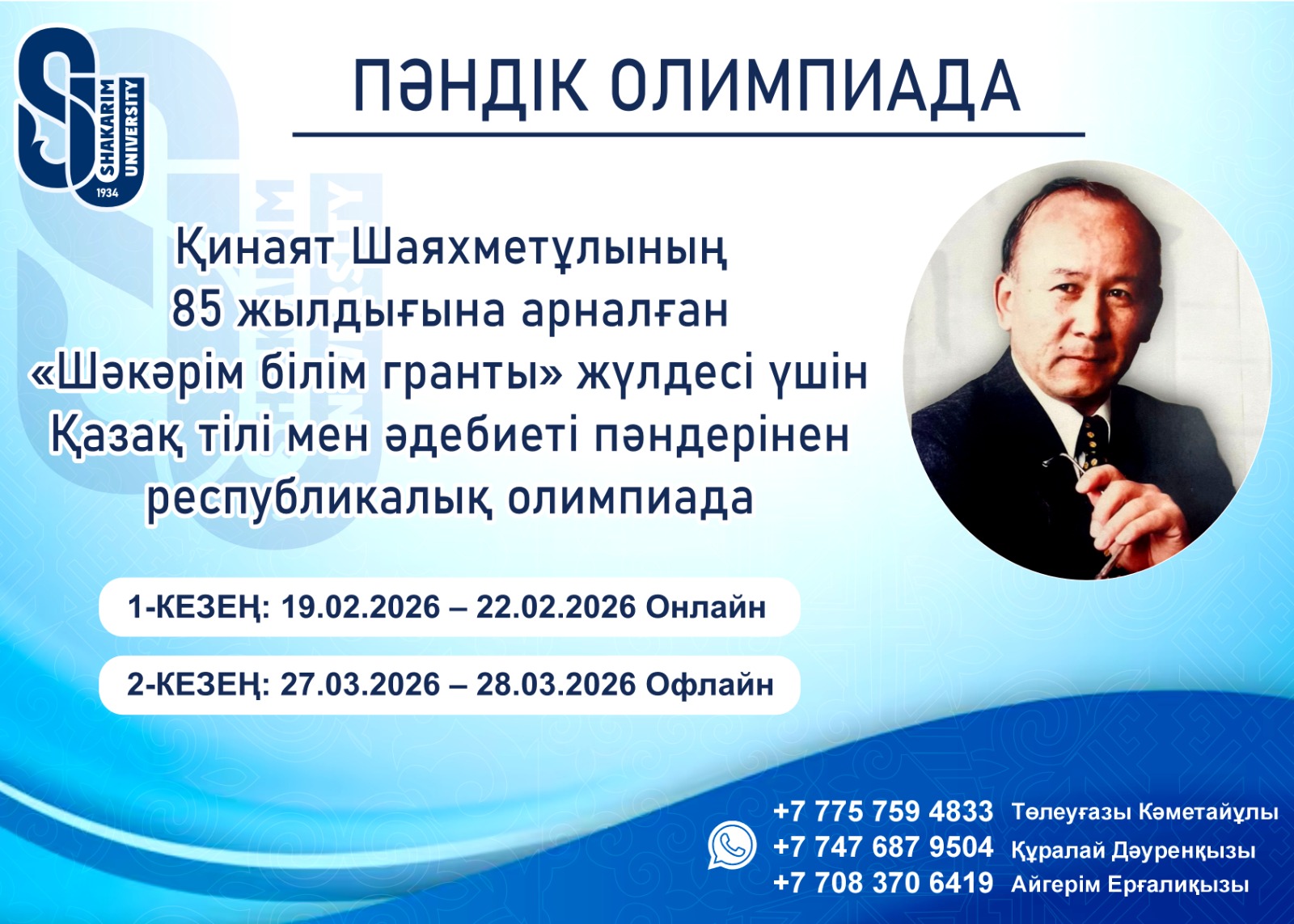 SHAKARIM UNIVERSITY
1934

ПӘНДІК ОЛИМПИАДА

Қинаят Шаяхметұлының 85 жылдығына арналған «Шәкәрім білім гранты» жүлдесі үшін Қазақ тілі мен әдебиеті пәндерінен республикалық олимпиада

1-КЕЗЕҢ: 19.02.2026 – 22.02.2026 Онлайн

2-КЕЗЕҢ: 27.03.2026 – 28.03.2026 Офлайн

+7 775 759 4833 Төлеуғазы Кәметайұлы
+7 747 687 9504 Құралай Дәуренқызы
+7 708 370 6419 Айгерім Ерғалиқызы